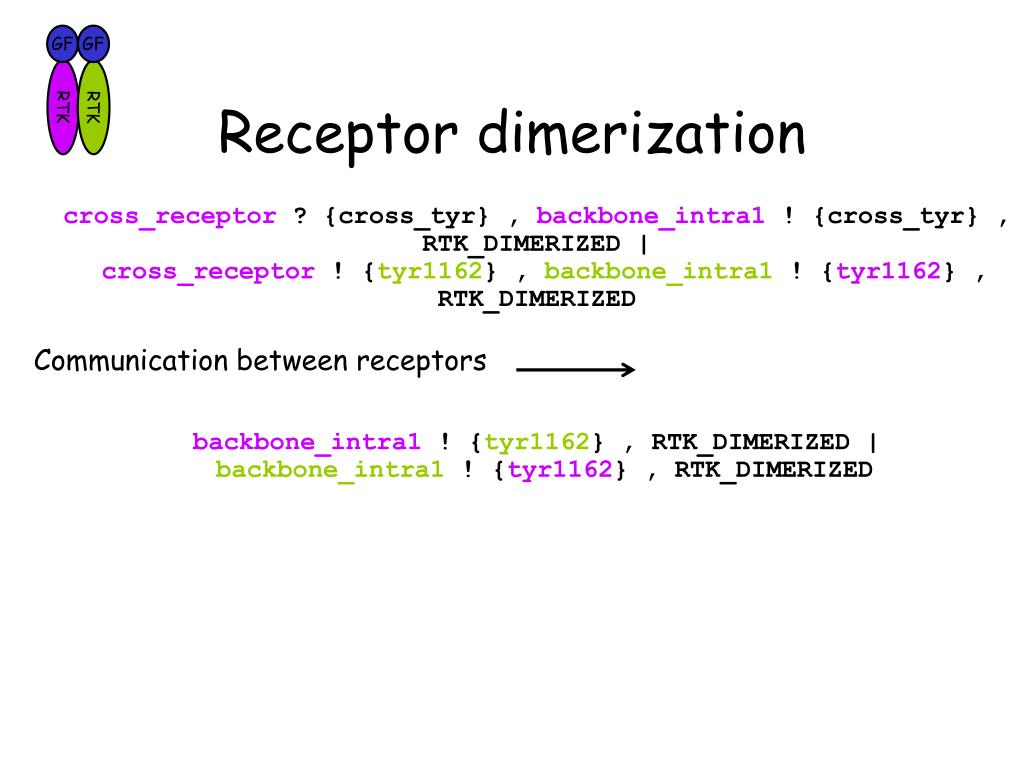 GF GF
RTK RTK

Receptor dimerization

cross_receptor ? {cross_tyr} , backbone_intra1 ! {cross_tyr} , RTK_DIMERIZED |
cross_receptor ! {tyr1162} , backbone_intra1 ! {tyr1162} , RTK_DIMERIZED

Communication between receptors

backbone_intra1 ! {tyr1162} , RTK_DIMERIZED |
backbone_intra1 ! {tyr1162} , RTK_DIMERIZED